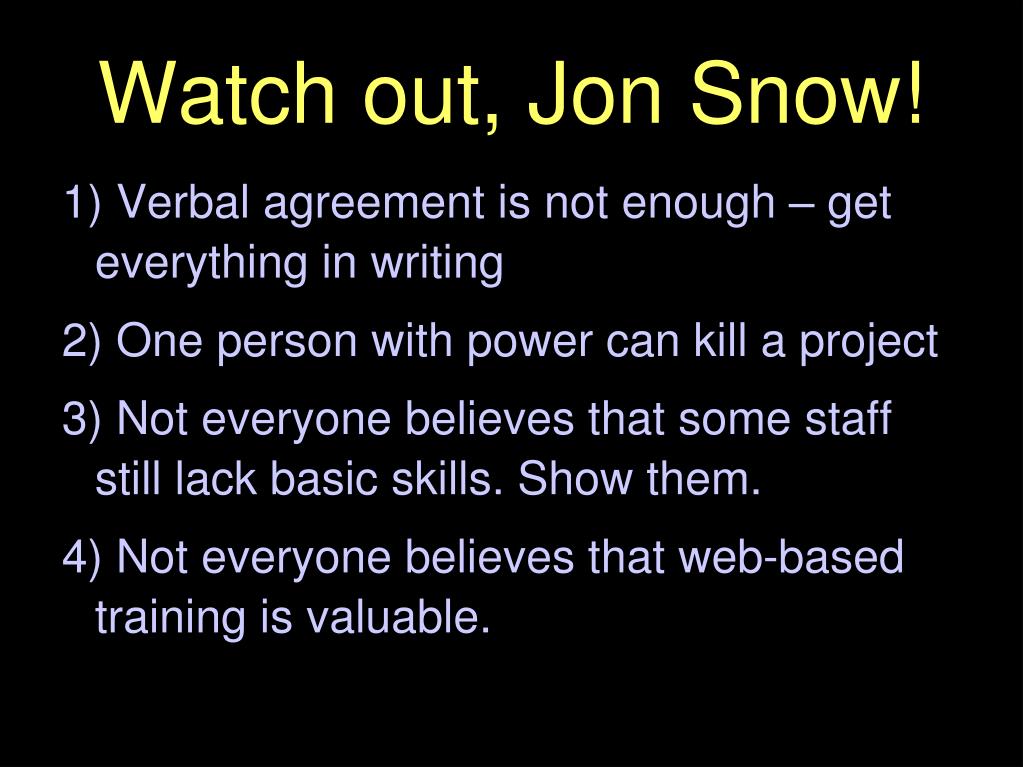 Watch out, Jon Snow!

1) Verbal agreement is not enough – get everything in writing

2) One person with power can kill a project

3) Not everyone believes that some staff still lack basic skills. Show them.

4) Not everyone believes that web-based training is valuable.